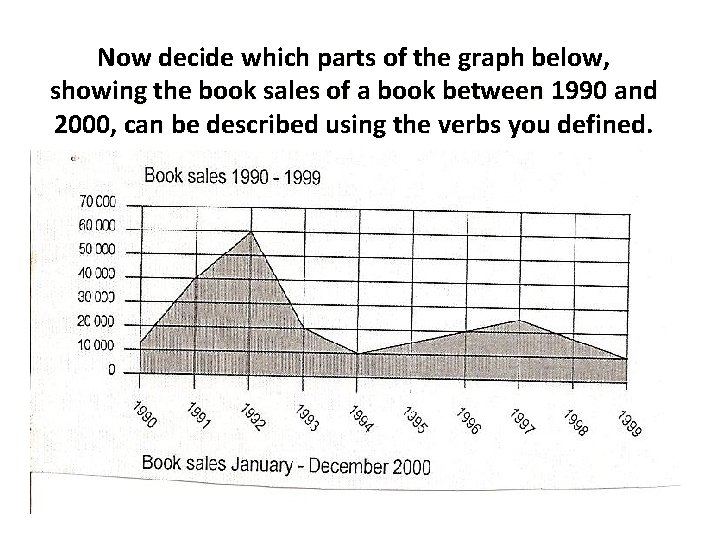 Now decide which parts of the graph below, showing the book sales of a book between 1990 and 2000, can be described using the verbs you defined.

Book sales 1990 - 1999

70 000
60 000
50 000
40 000
30 000
20 000
10 000
0

1990
1991
1992
1993
1994
1995
1996
1997
1998
1999

Book sales January - December 2000